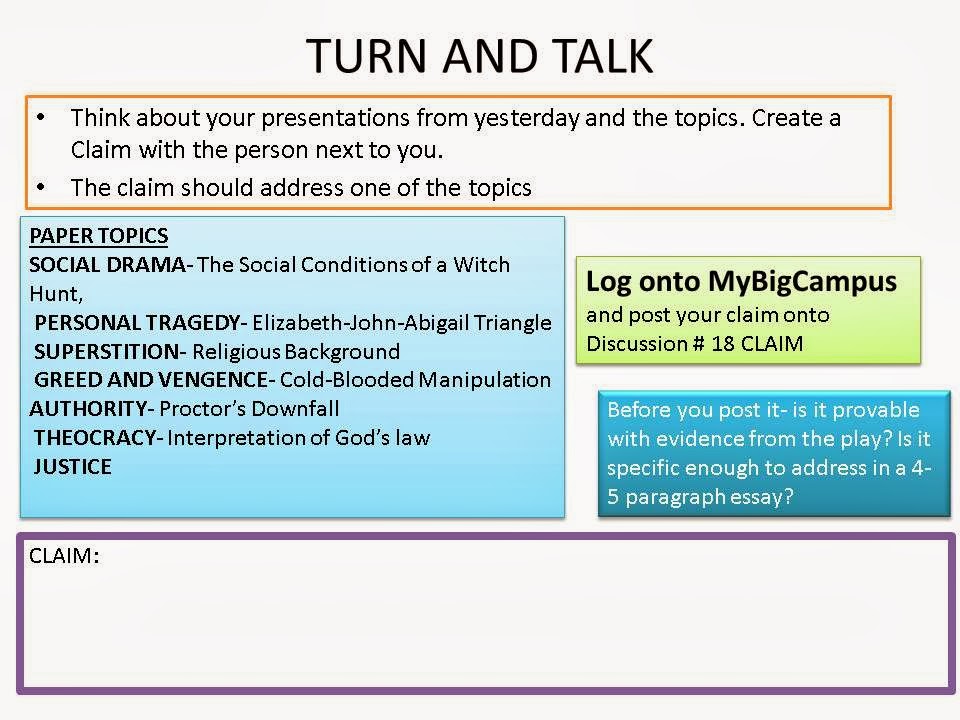 TURN AND TALK

• Think about your presentations from yesterday and the topics. Create a Claim with the person next to you.
• The claim should address one of the topics

PAPER TOPICS
SOCIAL DRAMA- The Social Conditions of a Witch Hunt,
PERSONAL TRAGEDY- Elizabeth-John-Abigail Triangle
SUPERSTITION- Religious Background
GREED AND VENGENCE- Cold-Blooded Manipulation
AUTHORITY- Proctor's Downfall
THEOCRACY- Interpretation of God's law
JUSTICE

Log onto MyBigCampus
and post your claim onto Discussion # 18 CLAIM

Before you post it- is it provable with evidence from the play? Is it specific enough to address in a 4-5 paragraph essay?

CLAIM: